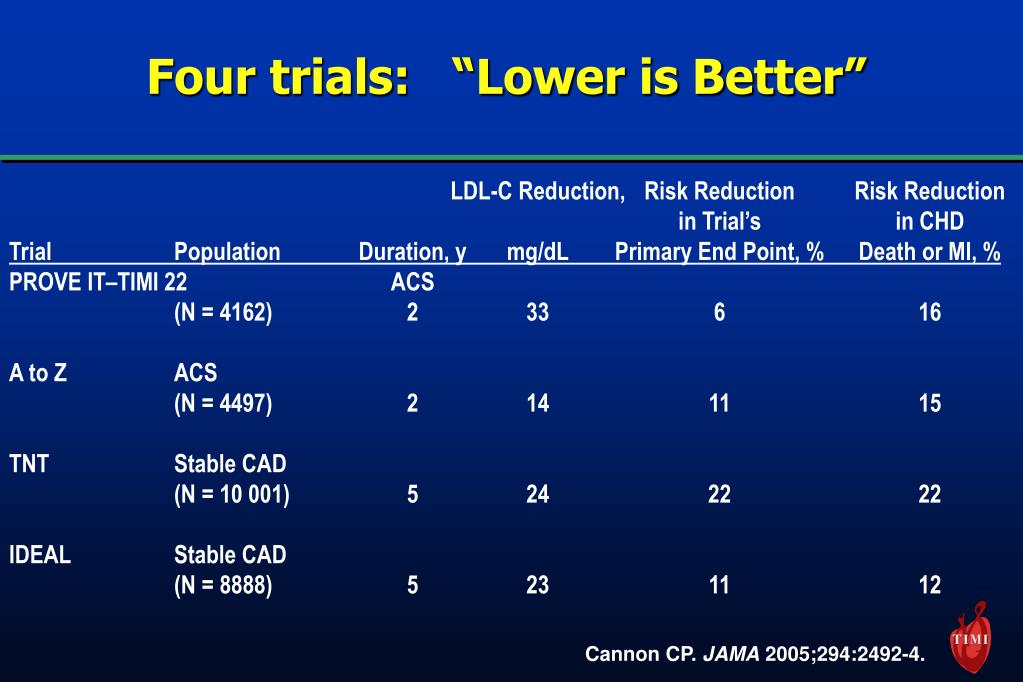 Four trials: “Lower is Better”

| Trial | Population | Duration, y | LDL-C Reduction, mg/dL | Risk Reduction in Trial’s Primary End Point, % | Risk Reduction in CHD Death or MI, % |
|---|---|---|---|---|---|
| PROVE IT–TIMI 22 | ACS (N = 4162) | 2 | 33 | 6 | 16 |
| A to Z | ACS (N = 4497) | 2 | 14 | 11 | 15 |
| TNT | Stable CAD (N = 10 001) | 5 | 24 | 22 | 22 |
| IDEAL | Stable CAD (N = 8888) | 5 | 23 | 11 | 12 |

Cannon CP. JAMA 2005;294:2492-4.

TIMI